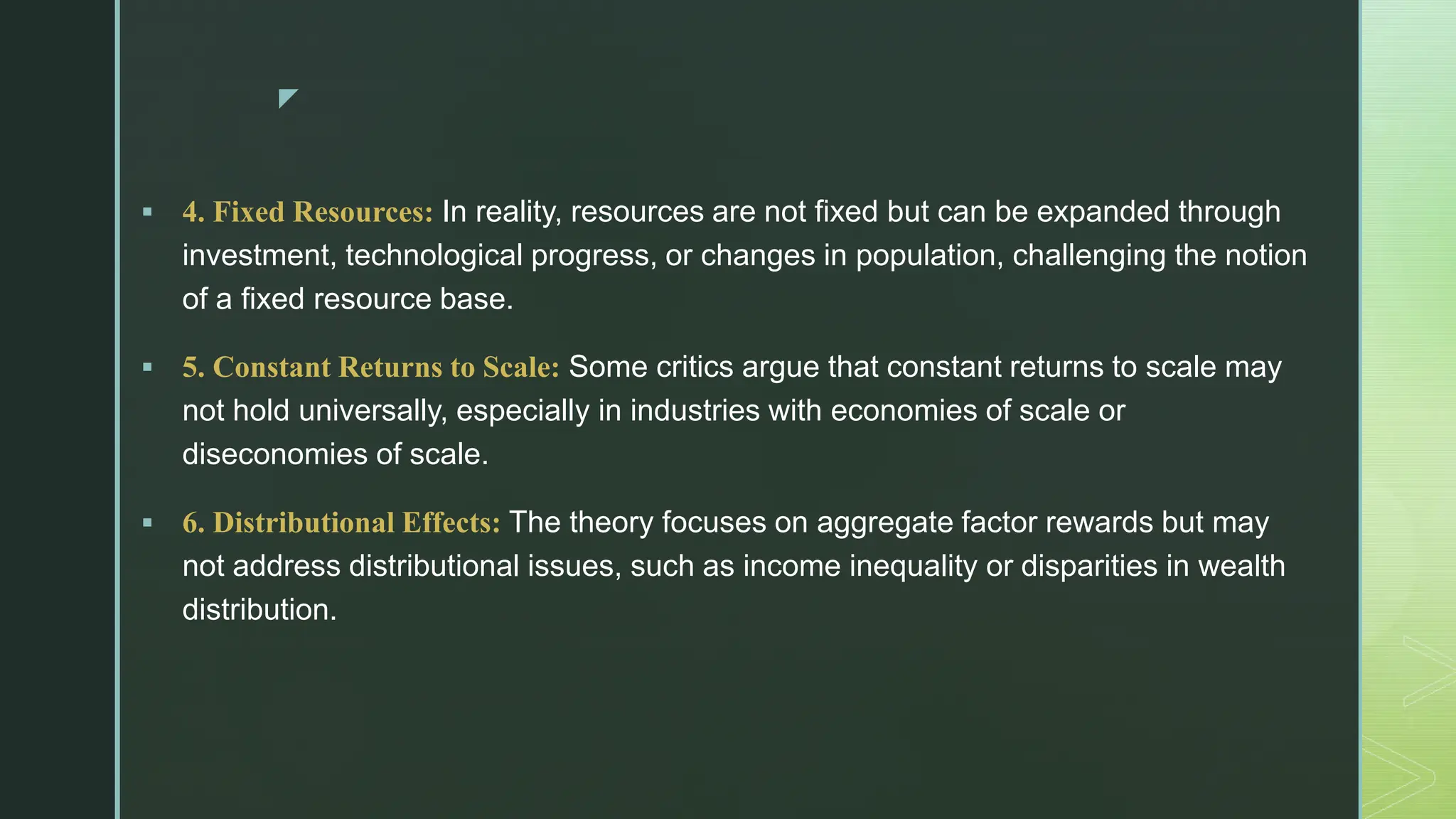 ▪ 4. Fixed Resources: In reality, resources are not fixed but can be expanded through investment, technological progress, or changes in population, challenging the notion of a fixed resource base.

▪ 5. Constant Returns to Scale: Some critics argue that constant returns to scale may not hold universally, especially in industries with economies of scale or diseconomies of scale.

▪ 6. Distributional Effects: The theory focuses on aggregate factor rewards but may not address distributional issues, such as income inequality or disparities in wealth distribution.